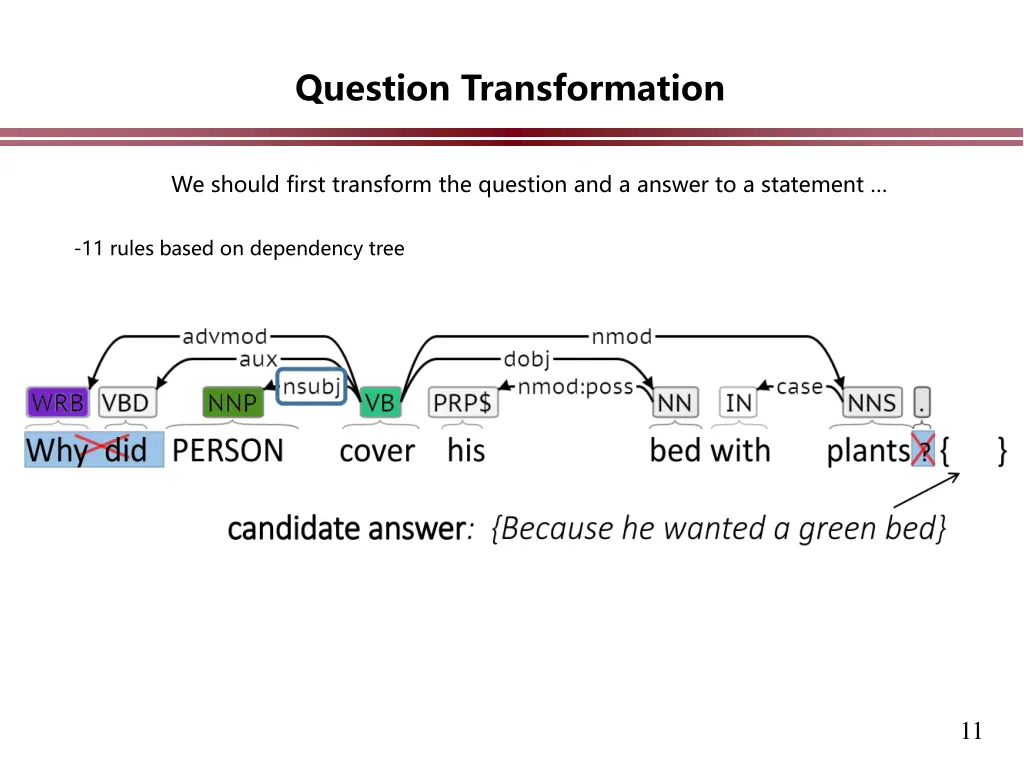 Question Transformation

We should first transform the question and a answer to a statement ...

-11 rules based on dependency tree

advmod
aux
nsubj
nmod
dobj
nmod:poss
case

WRB VBD NNP VB PRP$ NN IN NNS .

Why did PERSON cover his bed with plants ? { }

candidate answer: {Because he wanted a green bed}

11